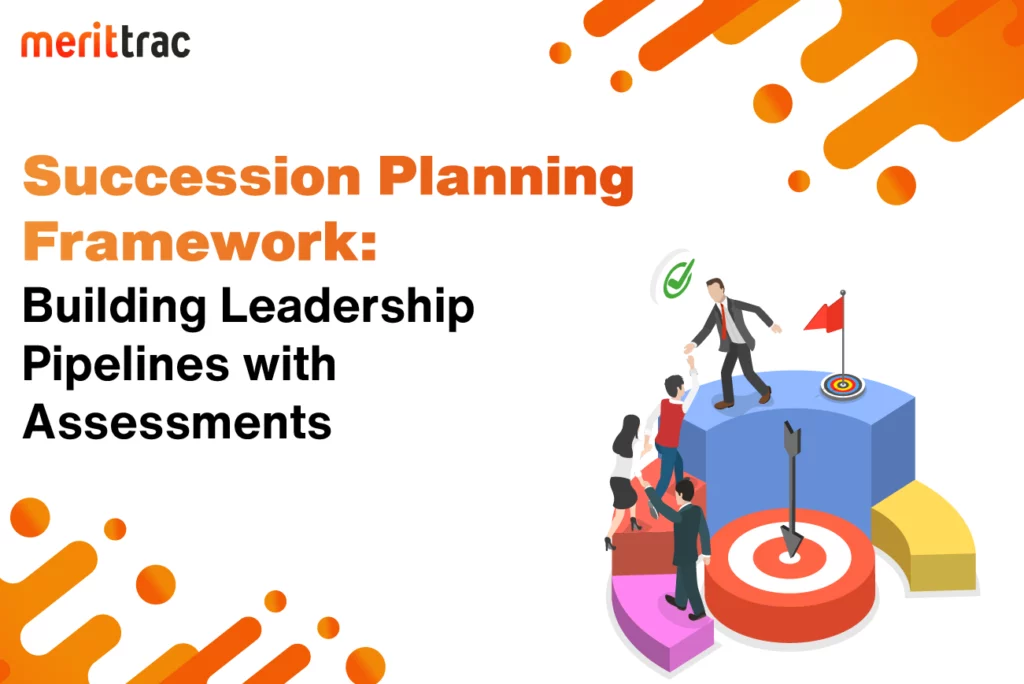 merittrac

Succession Planning Framework:
Building Leadership Pipelines with Assessments